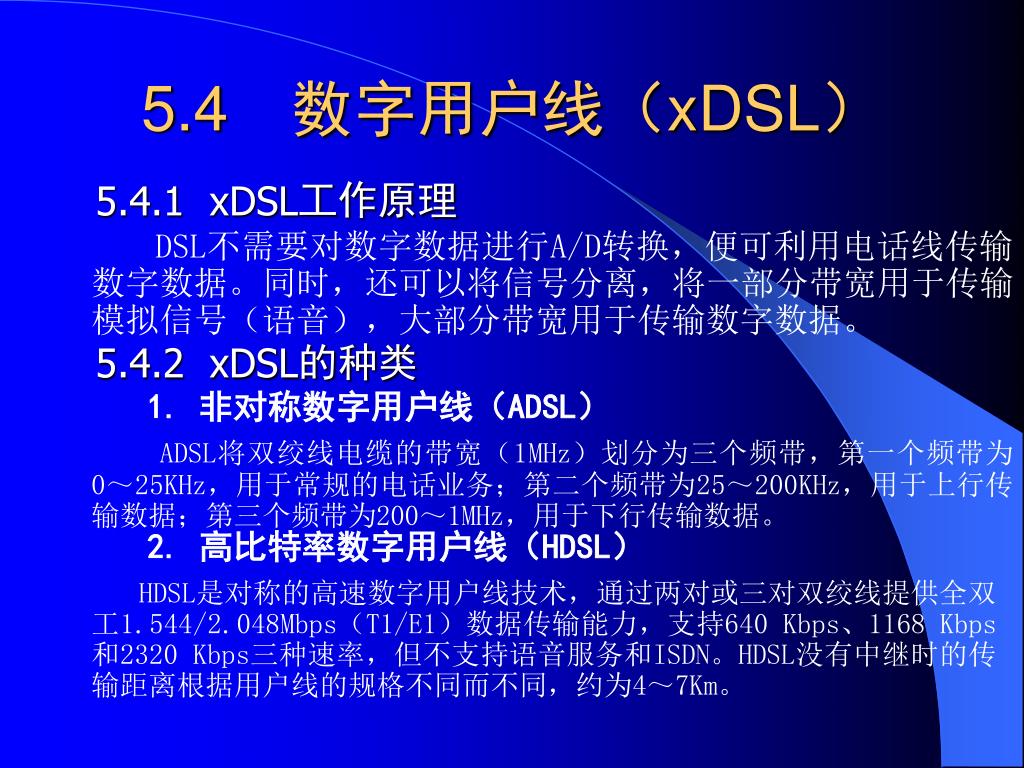 5.4 数字用户线（xDSL）

5.4.1 xDSL工作原理

DSL不需要对数字数据进行A/D转换，便可利用电话线传输数字数据。同时，还可以将信号分离，将一部分带宽用于传输模拟信号（语音），大部分带宽用于传输数字数据。

5.4.2 xDSL的种类

1. 非对称数字用户线（ADSL）

ADSL将双绞线电缆的带宽（1MHz）划分为三个频带，第一个频带为0～25KHz，用于常规的电话业务；第二个频带为25～200KHz，用于上行传输数据；第三个频带为200～1MHz，用于下行传输数据。

2. 高比特率数字用户线（HDSL）

HDSL是对称的高速数字用户线技术，通过两对或三对双绞线提供全双工1.544/2.048Mbps（T1/E1）数据传输能力，支持640 Kbps、1168 Kbps和2320 Kbps三种速率，但不支持语音服务和ISDN。HDSL没有中继时的传输距离根据用户线的规格不同而不同，约为4～7Km。